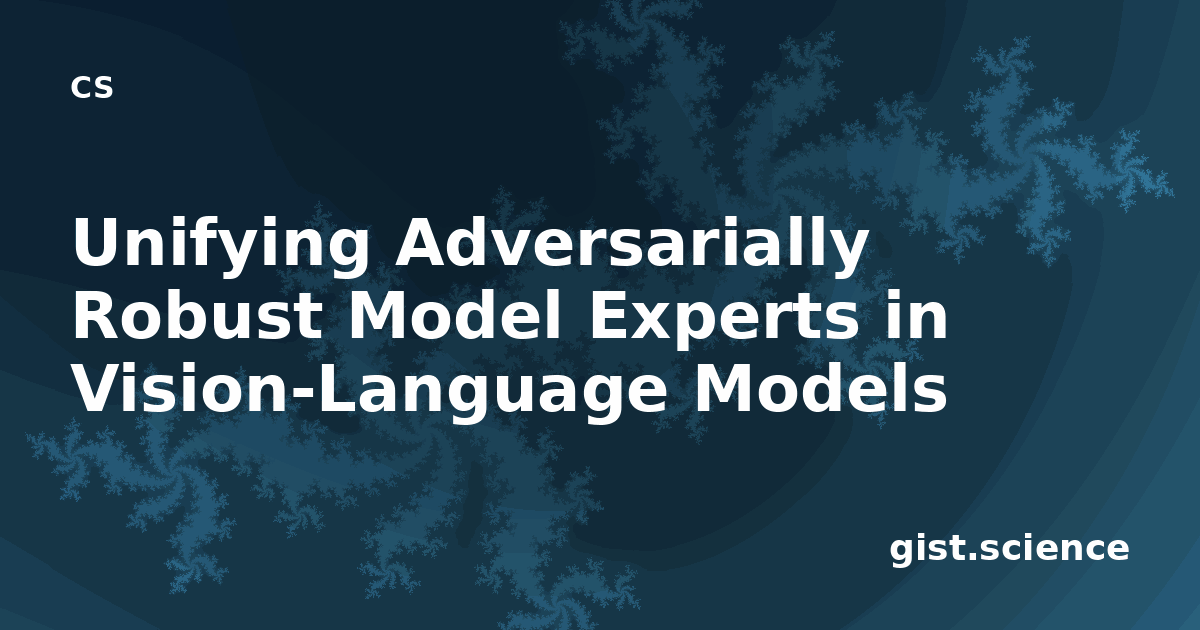 CS

Unifying Adversarially Robust Model Experts in Vision-Language Models

gist.science